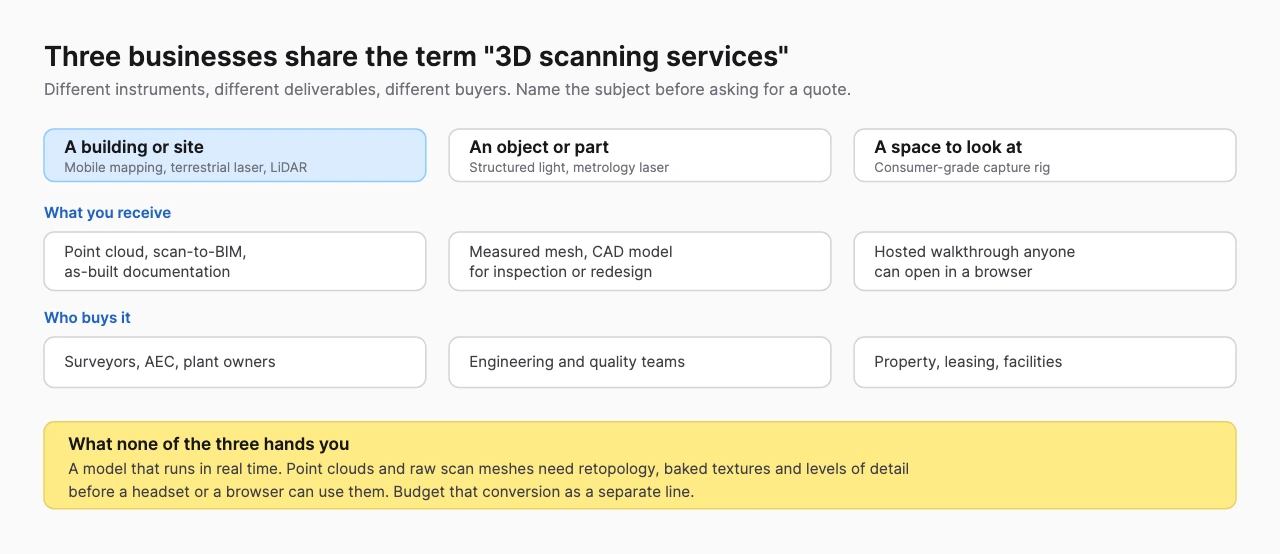 Three businesses share the term "3D scanning services"

Different instruments, different deliverables, different buyers. Name the subject before asking for a quote.

A building or site
Mobile mapping, terrestrial laser, LiDAR

An object or part
Structured light, metrology laser

A space to look at
Consumer-grade capture rig

What you receive

Point cloud, scan-to-BIM, as-built documentation

Measured mesh, CAD model for inspection or redesign

Hosted walkthrough anyone can open in a browser

Who buys it

Surveyors, AEC, plant owners

Engineering and quality teams

Property, leasing, facilities

What none of the three hands you

A model that runs in real time. Point clouds and raw scan meshes need retopology, baked textures and levels of detail before a headset or a browser can use them. Budget that conversion as a separate line.